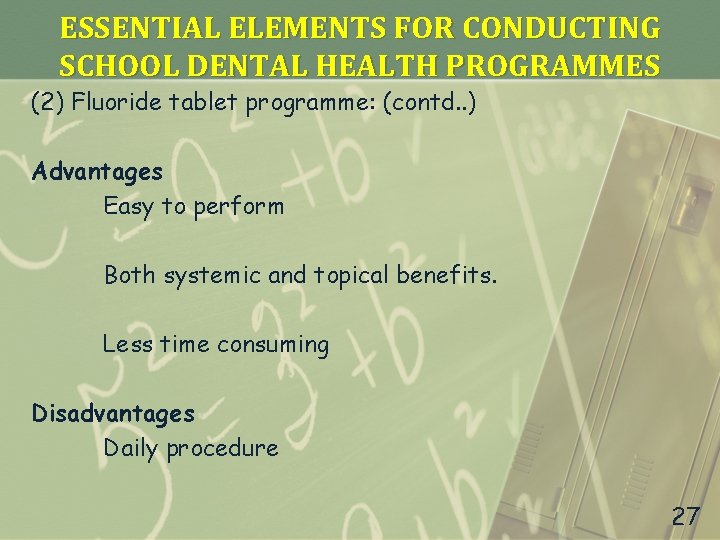 ESSENTIAL ELEMENTS FOR CONDUCTING SCHOOL DENTAL HEALTH PROGRAMMES

(2) Fluoride tablet programme: (contd..)

Advantages

Easy to perform

Both systemic and topical benefits.

Less time consuming

Disadvantages

Daily procedure

27